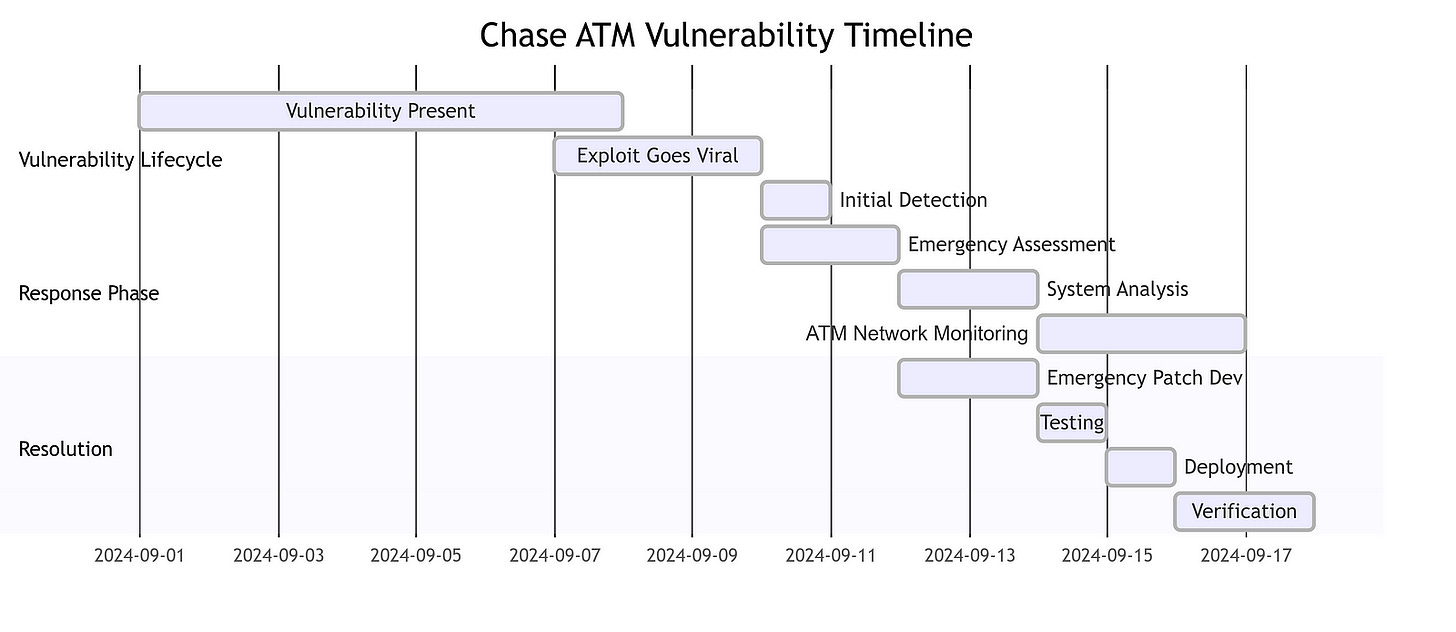 Chase ATM Vulnerability Timeline

Vulnerability Lifecycle

Vulnerability Present

Exploit Goes Viral

Response Phase

Initial Detection

Emergency Assessment

System Analysis

ATM Network Monitoring

Resolution

Emergency Patch Dev

Testing

Deployment

Verification

2024-09-01 2024-09-03 2024-09-05 2024-09-07 2024-09-09 2024-09-11 2024-09-13 2024-09-15 2024-09-17